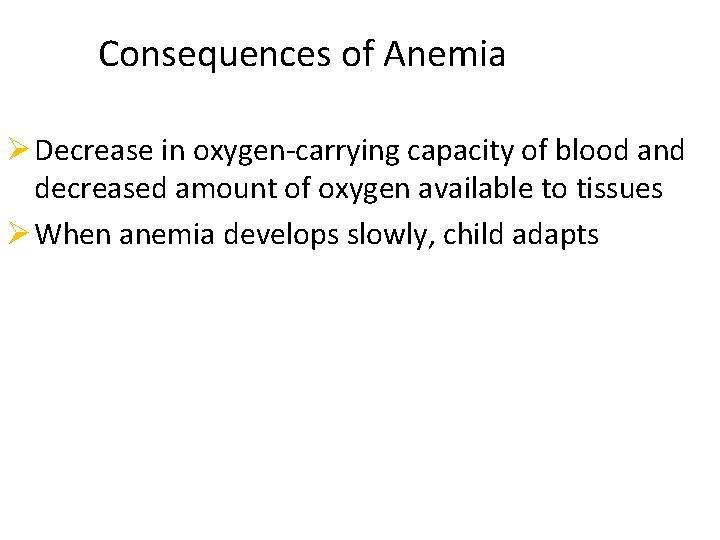 Consequences of Anemia

➢ Decrease in oxygen-carrying capacity of blood and decreased amount of oxygen available to tissues

➢ When anemia develops slowly, child adapts